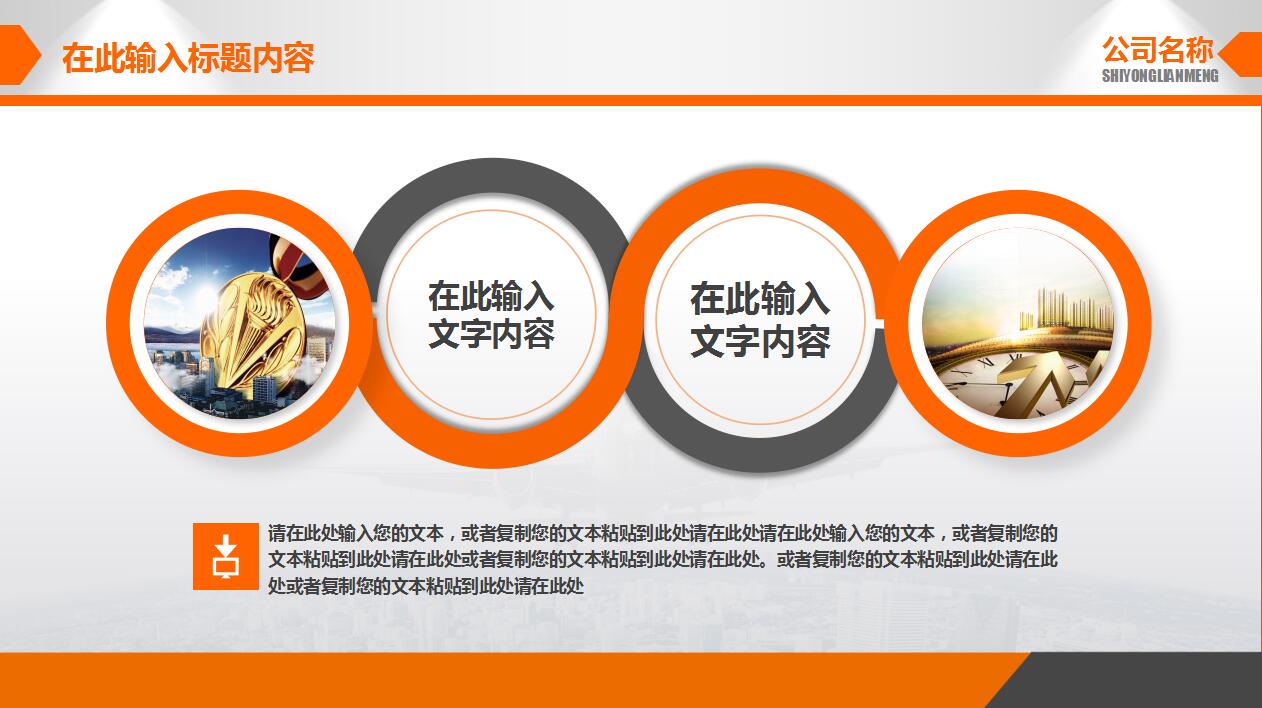 在此输入标题内容

公司名称
SHIYONGLIANMENG

在此输入文字内容

在此输入文字内容

请在此处输入您的文本，或者复制您的文本粘贴到此处请在此处请在此处输入您的文本，或者复制您的文本粘贴到此处请在此处或者复制您的文本粘贴到此处请在此处。或者复制您的文本粘贴到此处请在此处或者复制您的文本粘贴到此处请在此处